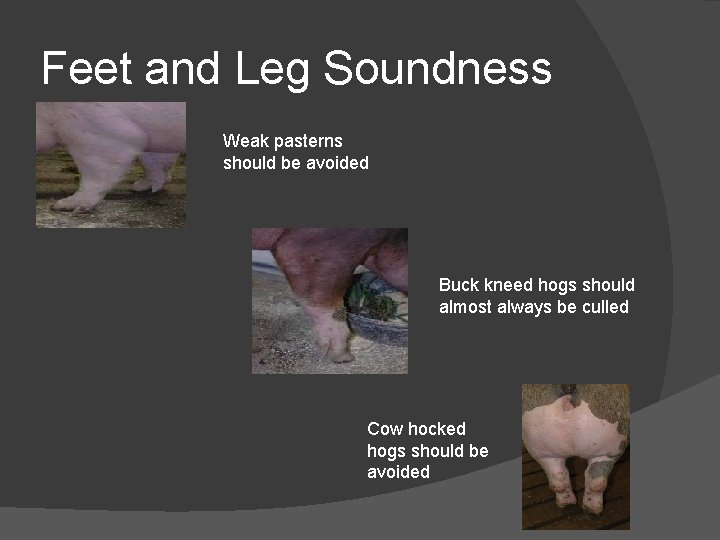 Feet and Leg Soundness

Weak pasterns should be avoided

Buck kneed hogs should almost always be culled

Cow hocked hogs should be avoided